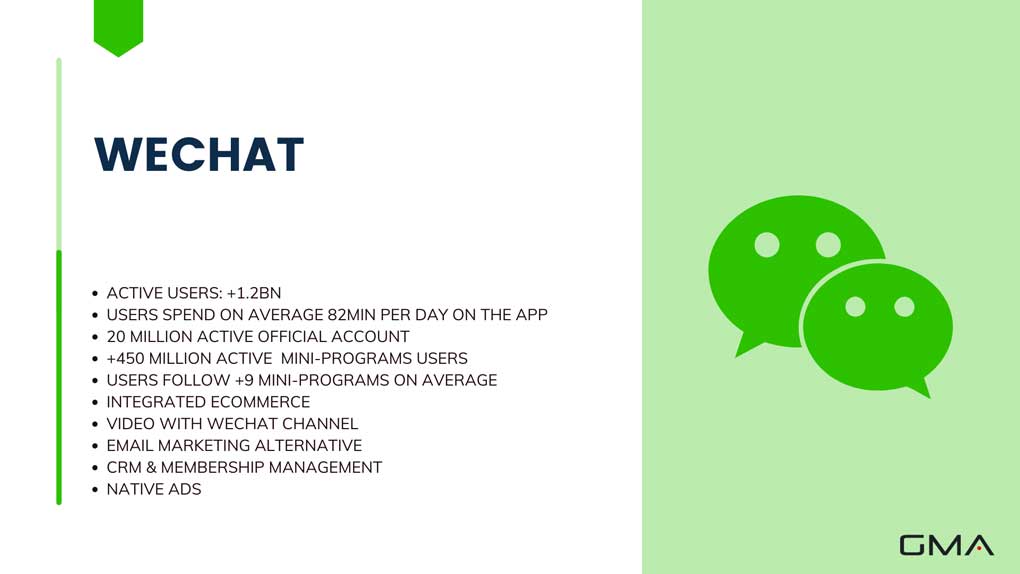 WECHAT

- ACTIVE USERS: +1.2BN
- USERS SPEND ON AVERAGE 82MIN PER DAY ON THE APP
- 20 MILLION ACTIVE OFFICIAL ACCOUNT
- +450 MILLION ACTIVE MINI-PROGRAMS USERS
- USERS FOLLOW +9 MINI-PROGRAMS ON AVERAGE
- INTEGRATED ECOMMERCE
- VIDEO WITH WECHAT CHANNEL
- EMAIL MARKETING ALTERNATIVE
- CRM & MEMBERSHIP MANAGEMENT
- NATIVE ADS

GMA